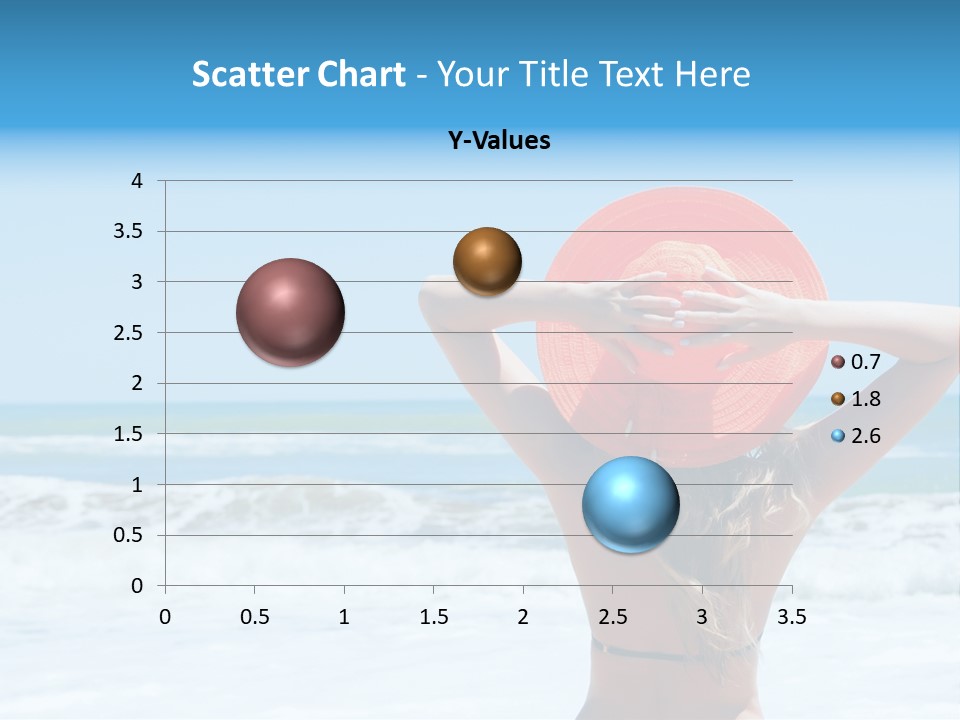 Scatter Chart - Your Title Text Here

Y-Values

4
3.5
3
2.5
2
1.5
1
0.5
0

0 0.5 1 1.5 2 2.5 3 3.5

0.7
1.8
2.6